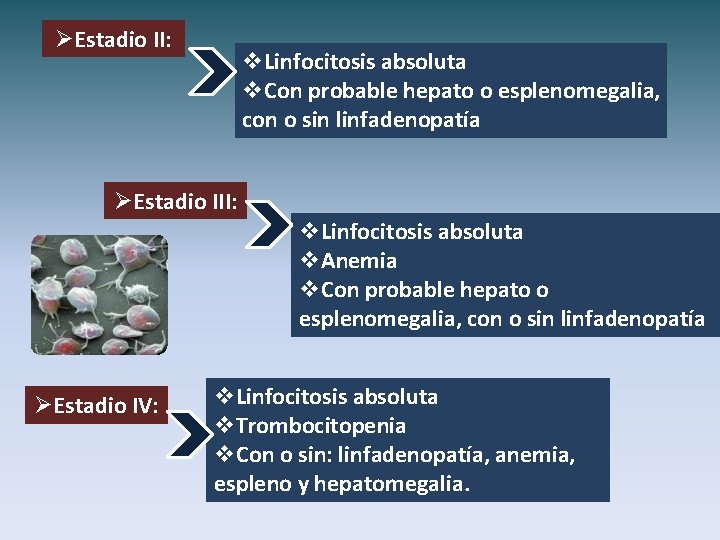 ➢Estadio II:

❖Linfocitosis absoluta
❖Con probable hepato o esplenomegalia, con o sin linfadenopatía

➢Estadio III:

❖Linfocitosis absoluta
❖Anemia
❖Con probable hepato o esplenomegalia, con o sin linfadenopatía

➢Estadio IV:

❖Linfocitosis absoluta
❖Trombocitopenia
❖Con o sin: linfadenopatía, anemia, espleno y hepatomegalia.